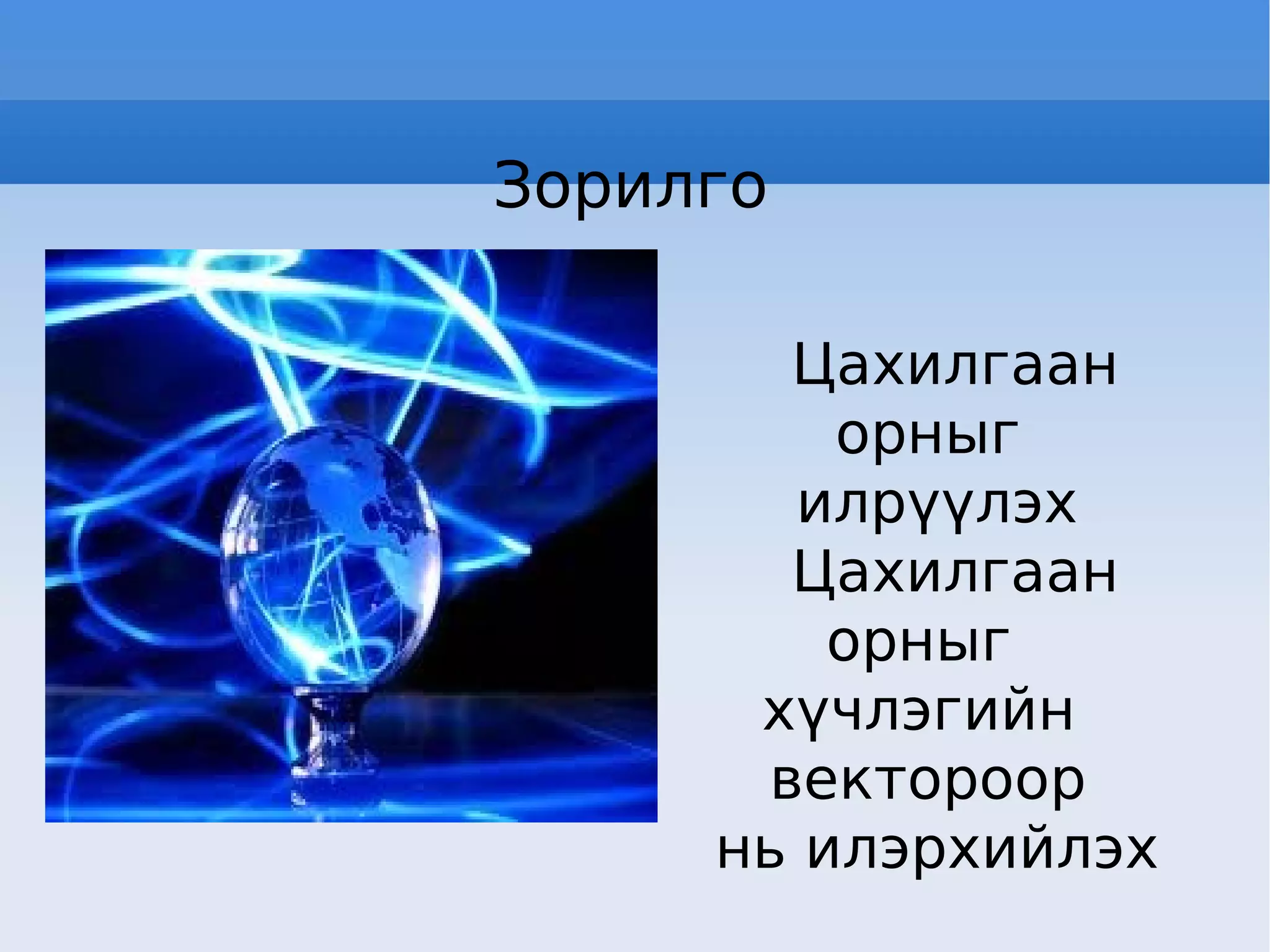 Зорилго

Цахилгаан орныг илрүүлэх

Цахилгаан орныг хүчлэгийн вектороор нь илэрхийлэх